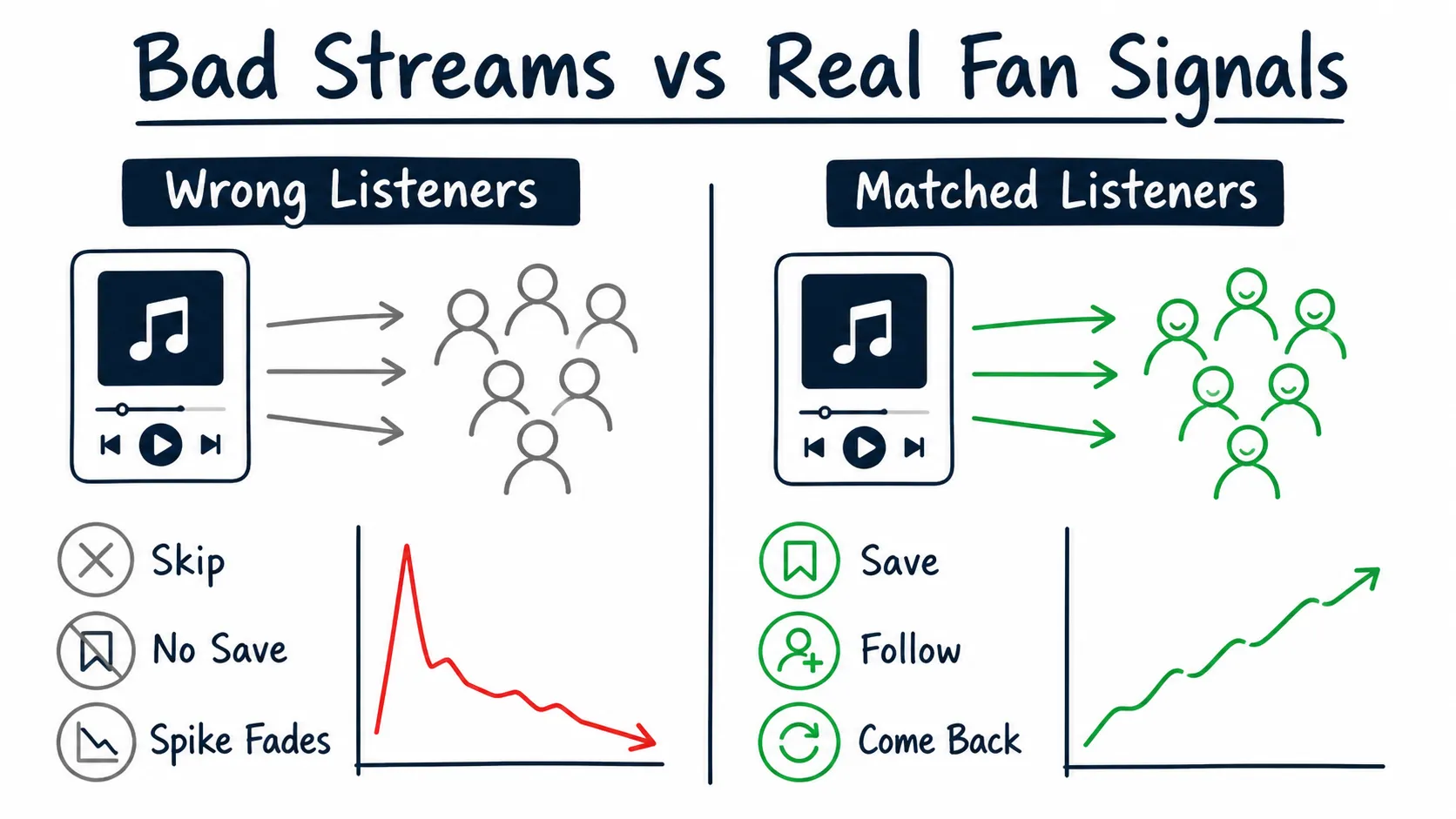 Bad Streams vs Real Fan Signals

Wrong Listeners

Skip

No Save

Spike Fades

Matched Listeners

Save

Follow

Come Back